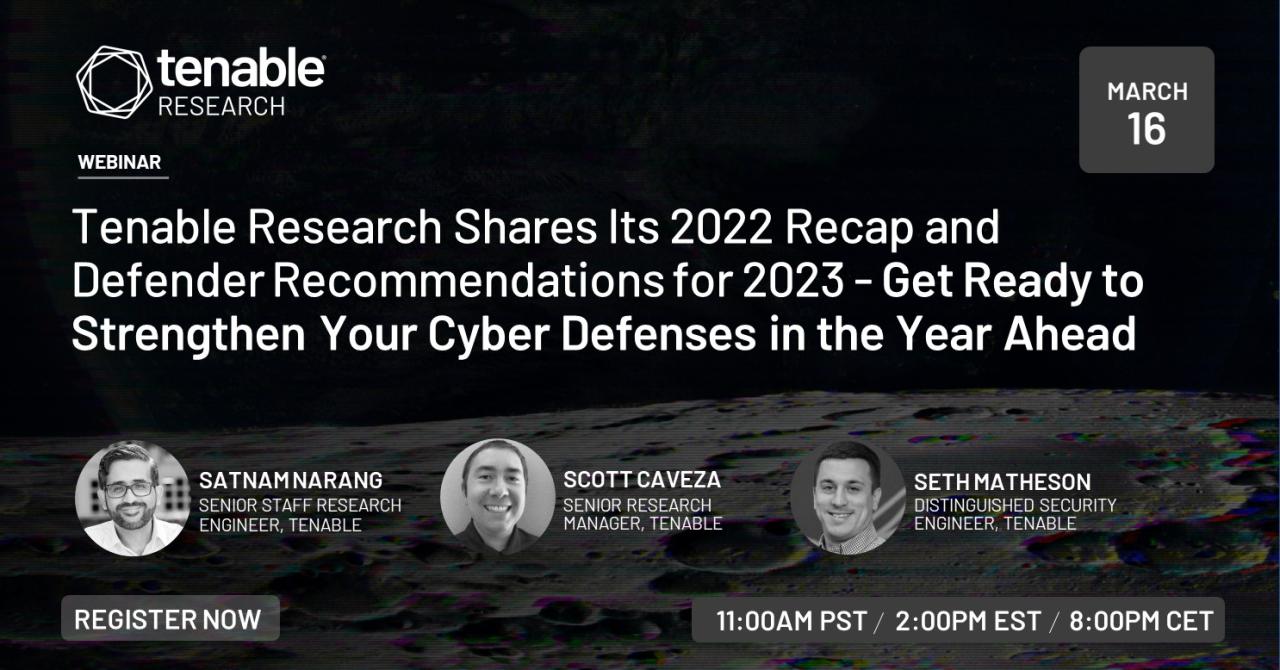 tenable
RESEARCH

MARCH
16

WEBINAR

Tenable Research Shares Its 2022 Recap and Defender Recommendations for 2023 - Get Ready to Strengthen Your Cyber Defenses in the Year Ahead

SATNAM NARANG
SENIOR STAFF RESEARCH ENGINEER, TENABLE

SCOTT CAVEZA
SENIOR RESEARCH MANAGER, TENABLE

SETH MATHESON
DISTINGUISHED SECURITY ENGINEER, TENABLE

REGISTER NOW

11:00AM PST / 2:00PM EST / 8:00PM CET